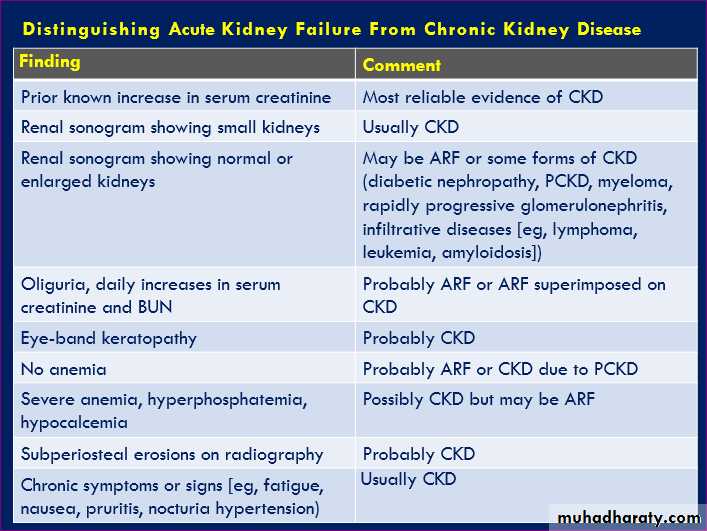 Distinguishing Acute Kidney Failure From Chronic Kidney Disease

| Finding | Comment |
|---|---|
| Prior known increase in serum creatinine | Most reliable evidence of CKD |
| Renal sonogram showing small kidneys | Usually CKD |
| Renal sonogram showing normal or enlarged kidneys | May be ARF or some forms of CKD (diabetic nephropathy, PCKD, myeloma, rapidly progressive glomerulonephritis, infiltrative diseases [eg, lymphoma, leukemia, amyloidosis]) |
| Oliguria, daily increases in serum creatinine and BUN | Probably ARF or ARF superimposed on CKD |
| Eye-band keratopathy | Probably CKD |
| No anemia | Probably ARF or CKD due to PCKD |
| Severe anemia, hyperphosphatemia, hypocalcemia | Possibly CKD but may be ARF |
| Subperiosteal erosions on radiography | Probably CKD |
| Chronic symptoms or signs [eg, fatigue, nausea, pruritis, nocturia hypertension) | Usually CKD |

muhadharaty.com